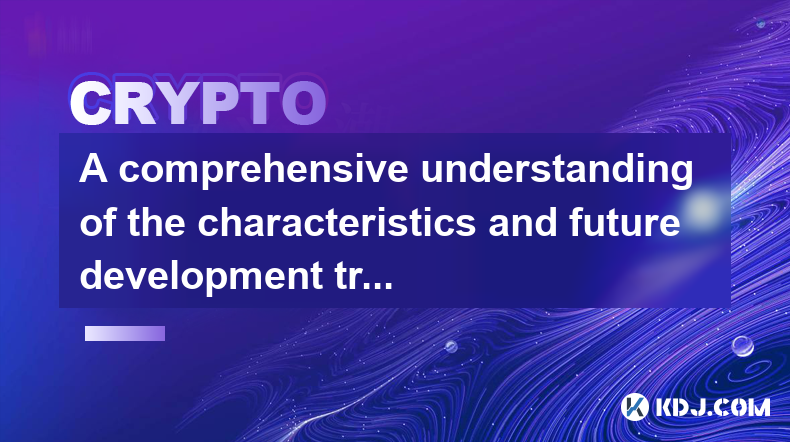 CRYPTO

A comprehensive understanding of the characteristics and future development tr...

KDJ.COM